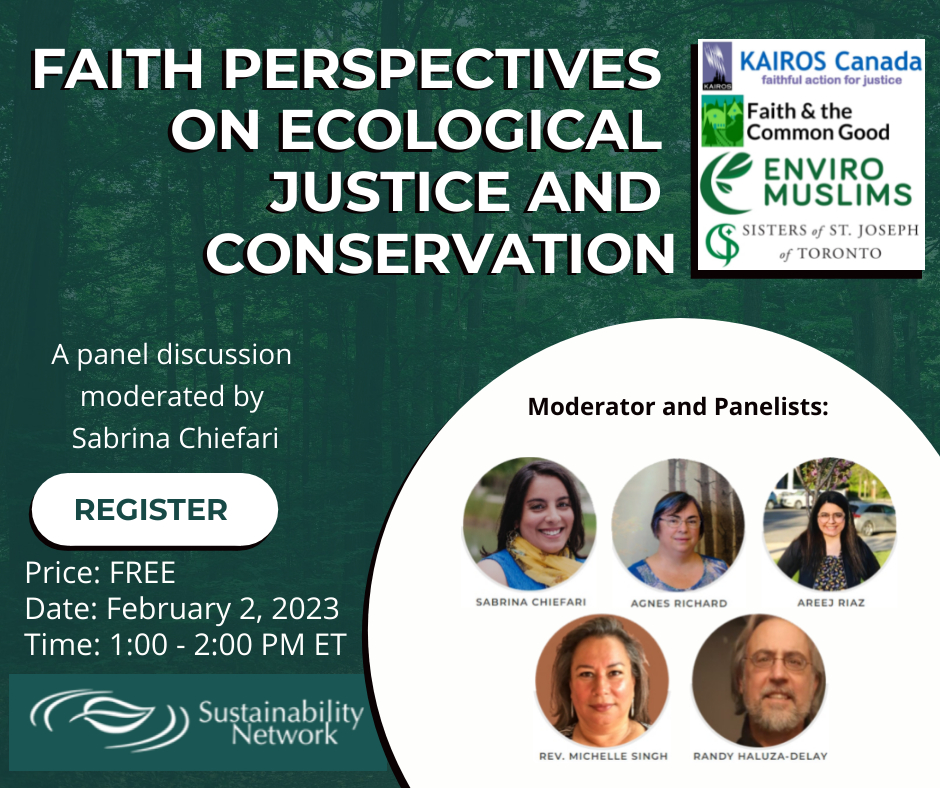 FAITH PERSPECTIVES ON ECOLOGICAL JUSTICE AND CONSERVATION

KAIROS
KAIROS Canada
faithful action for justice

Faith & the Common Good

ENVIRO MUSLIMS

SISTERS of ST. JOSEPH of TORONTO

A panel discussion moderated by Sabrina Chiefari

REGISTER

Price: FREE
Date: February 2, 2023
Time: 1:00 - 2:00 PM ET

Sustainability Network

Moderator and Panelists:

SABRINA CHIEFARI
AGNES RICHARD
AREEJ RIAZ
REV. MICHELLE SINGH
RANDY HALUZA-DELAY